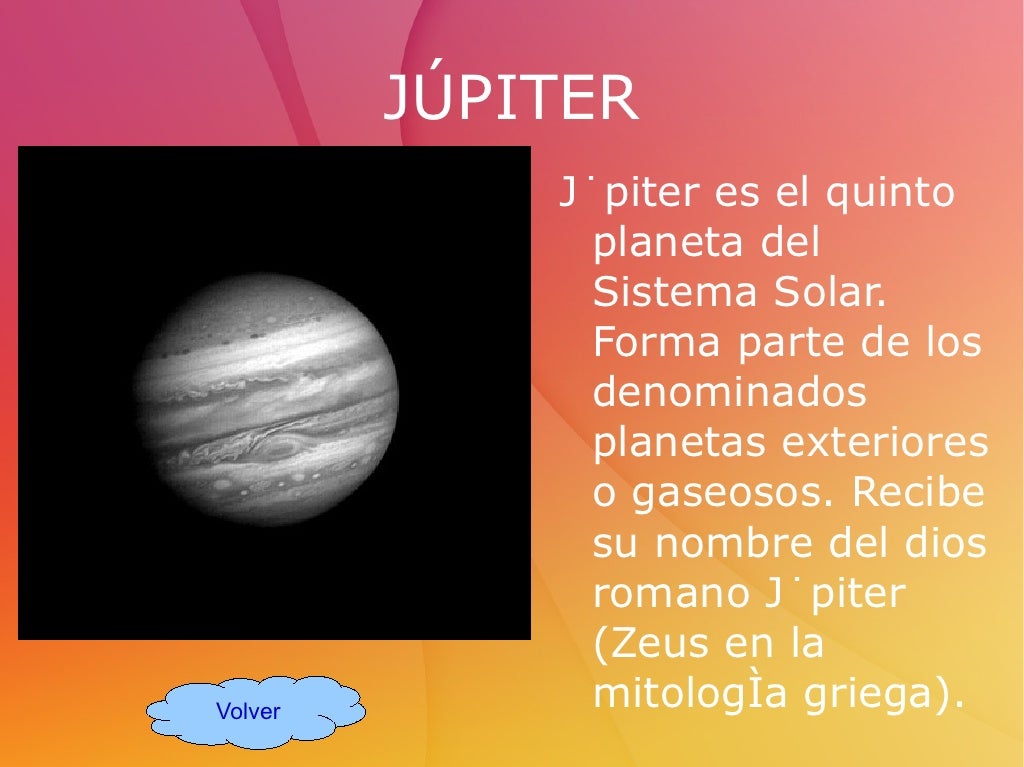 JÚPITER

J˙piter es el quinto planeta del Sistema Solar. Forma parte de los denominados planetas exteriores o gaseosos. Recibe su nombre del dios romano J˙piter (Zeus en la mitologÌa griega).

Volver